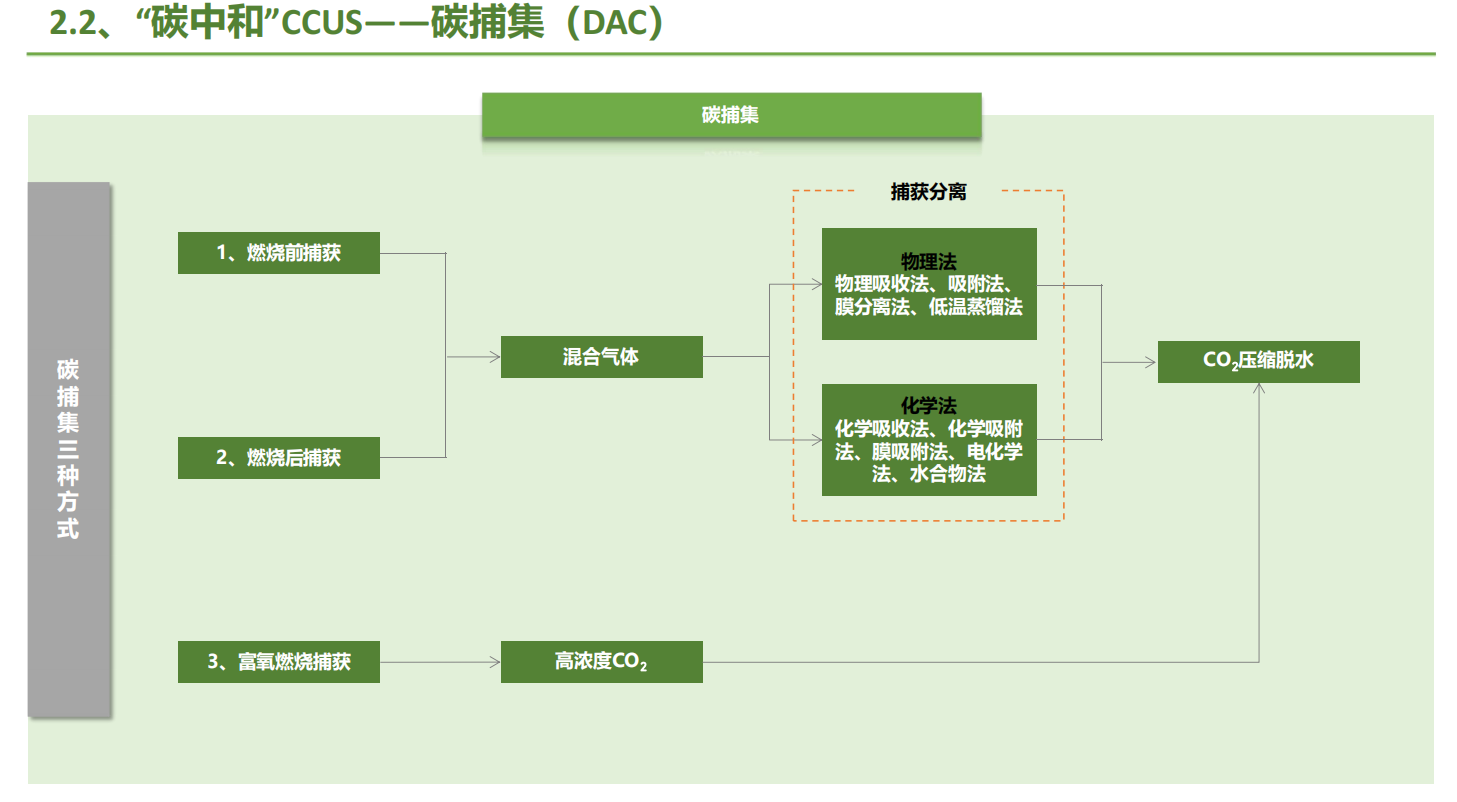 2.2、“碳中和”CCUS——碳捕集（DAC）

碳捕集

碳捕集三种方式

1、燃烧前捕获

2、燃烧后捕获

3、富氧燃烧捕获

混合气体

高浓度$CO_2$

捕获分离

物理法
物理吸收法、吸附法、膜分离法、低温蒸馏法

化学法
化学吸收法、化学吸附法、膜吸附法、电化学法、水合物法

$CO_2$压缩脱水